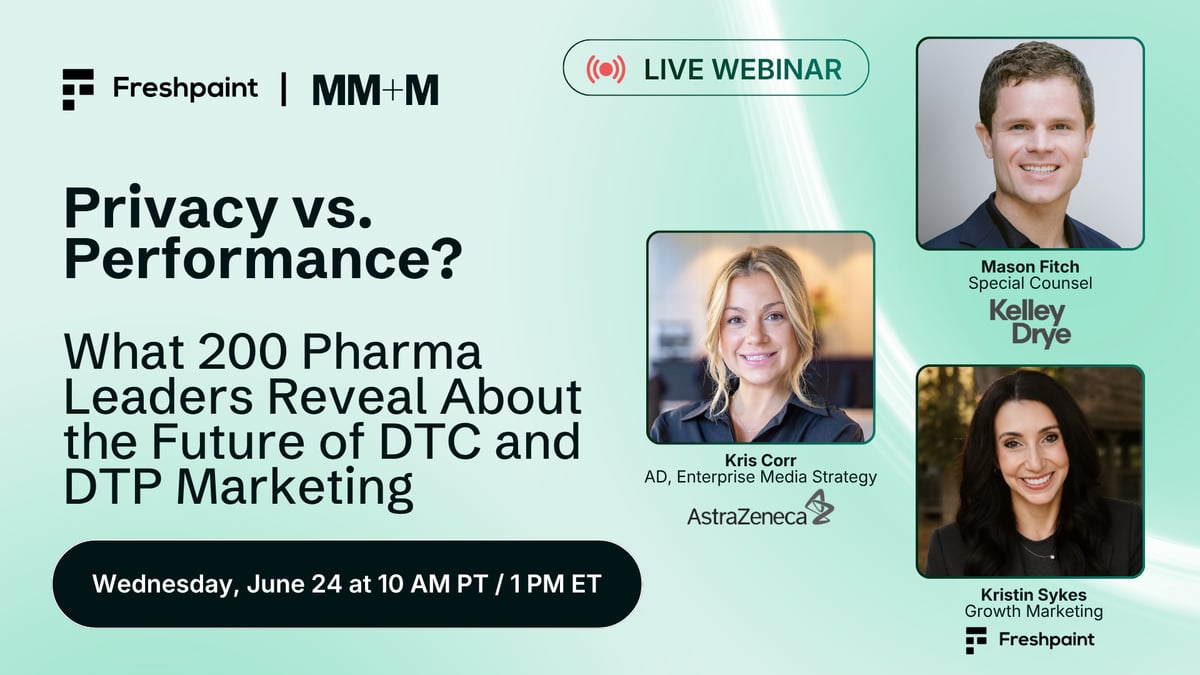 Freshpaint | MM+M

LIVE WEBINAR

Privacy vs. Performance?

What 200 Pharma Leaders Reveal About the Future of DTC and DTP Marketing

Wednesday, June 24 at 10 AM PT / 1 PM ET

Kris Corr
AD, Enterprise Media Strategy
AstraZeneca

Mason Fitch
Special Counsel
Kelley Drye

Kristin Sykes
Growth Marketing
Freshpaint